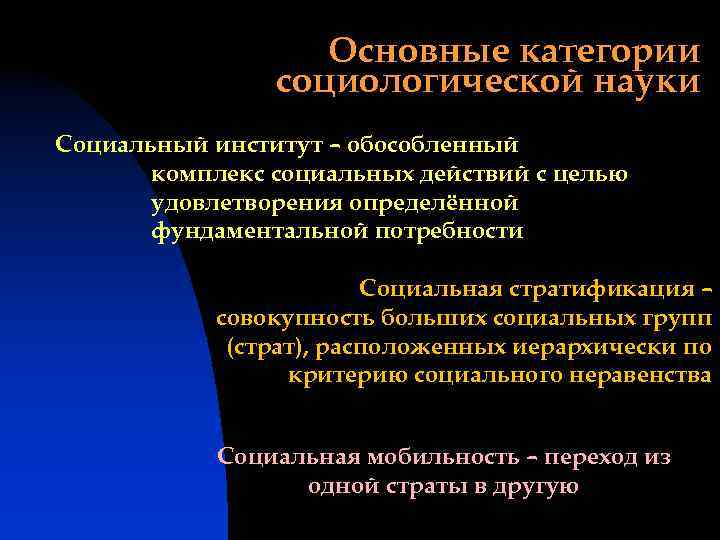 Основные категории социологической науки

Социальный институт – обособленный комплекс социальных действий с целью удовлетворения определённой фундаментальной потребности

Социальная стратификация – совокупность больших социальных групп (страт), расположенных иерархически по критерию социального неравенства

Социальная мобильность – переход из одной страты в другую